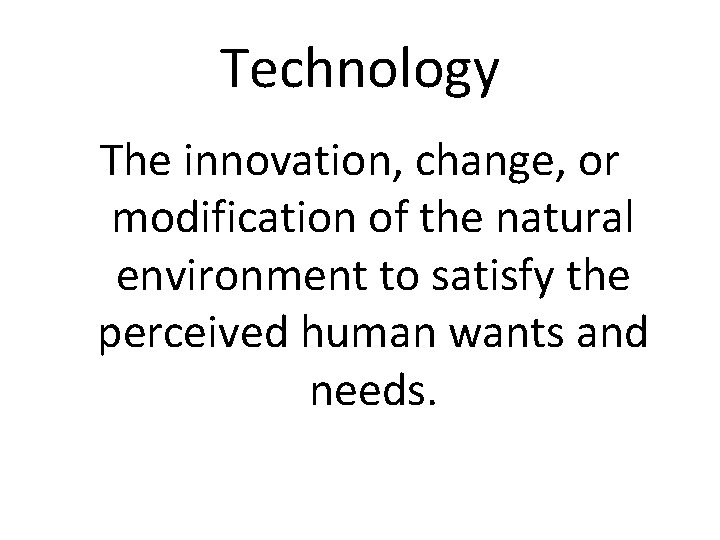 Technology

The innovation, change, or modification of the natural environment to satisfy the perceived human wants and needs.